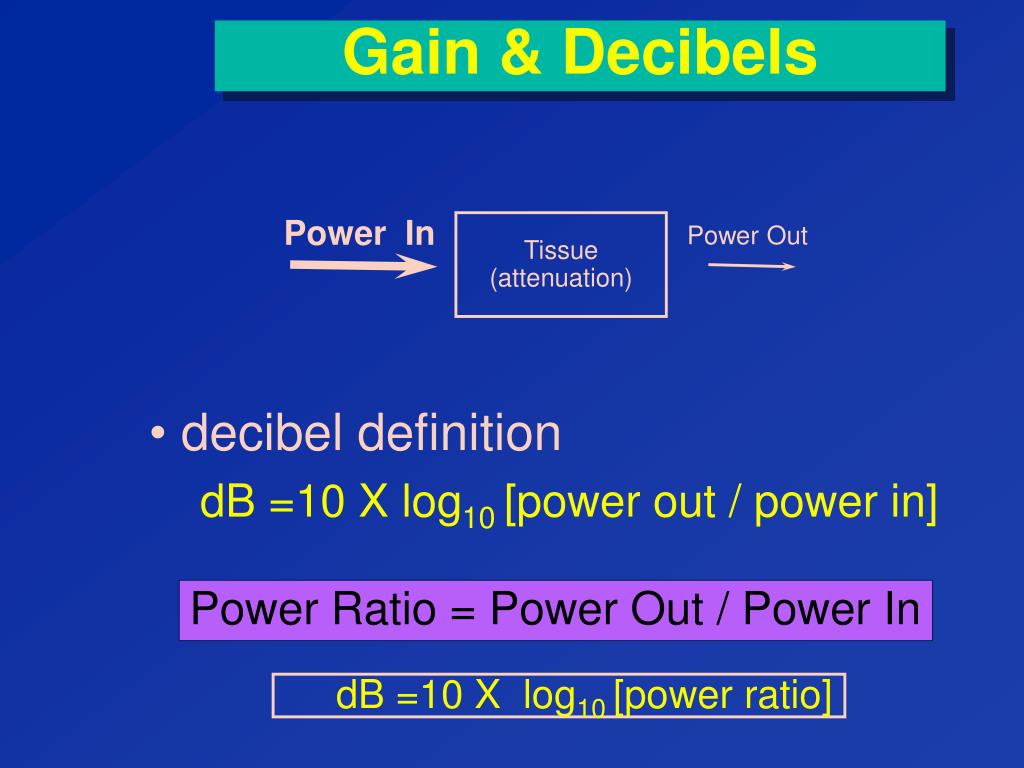 Gain & Decibels

Power In

Tissue (attenuation)

Power Out

• decibel definition

dB =10 X $\log_{10}$ [power out / power in]

Power Ratio = Power Out / Power In

dB =10 X $\log_{10}$ [power ratio]